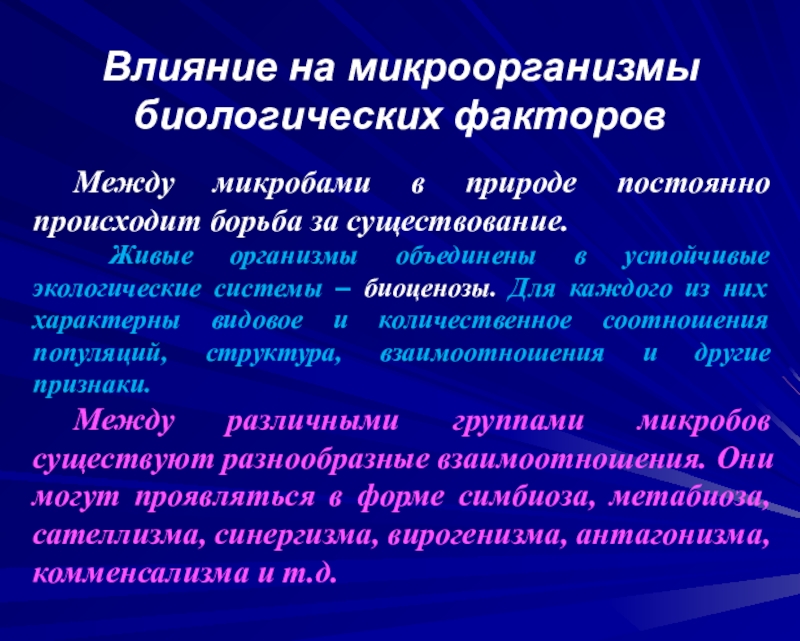 Влияние на микроорганизмы биологических факторов

Между микробами в природе постоянно происходит борьба за существование.

Живые организмы объединены в устойчивые экологические системы – биоценозы. Для каждого из них характерны видовое и количественное соотношения популяций, структура, взаимоотношения и другие признаки.

Между различными группами микробов существуют разнообразные взаимоотношения. Они могут проявляться в форме симбиоза, метабиоза, сателлизма, синергизма, вирогенизма, антагонизма, комменсализма и т.д.